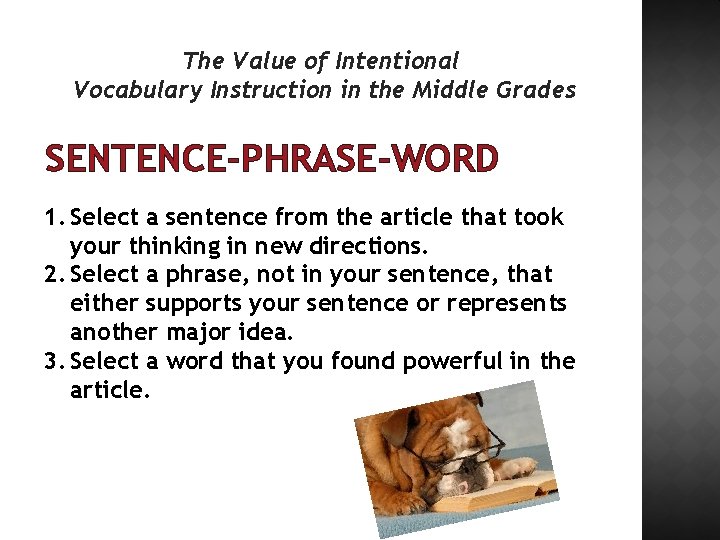 The Value of Intentional
Vocabulary Instruction in the Middle Grades

SENTENCE-PHRASE-WORD

1. Select a sentence from the article that took your thinking in new directions.
2. Select a phrase, not in your sentence, that either supports your sentence or represents another major idea.
3. Select a word that you found powerful in the article.